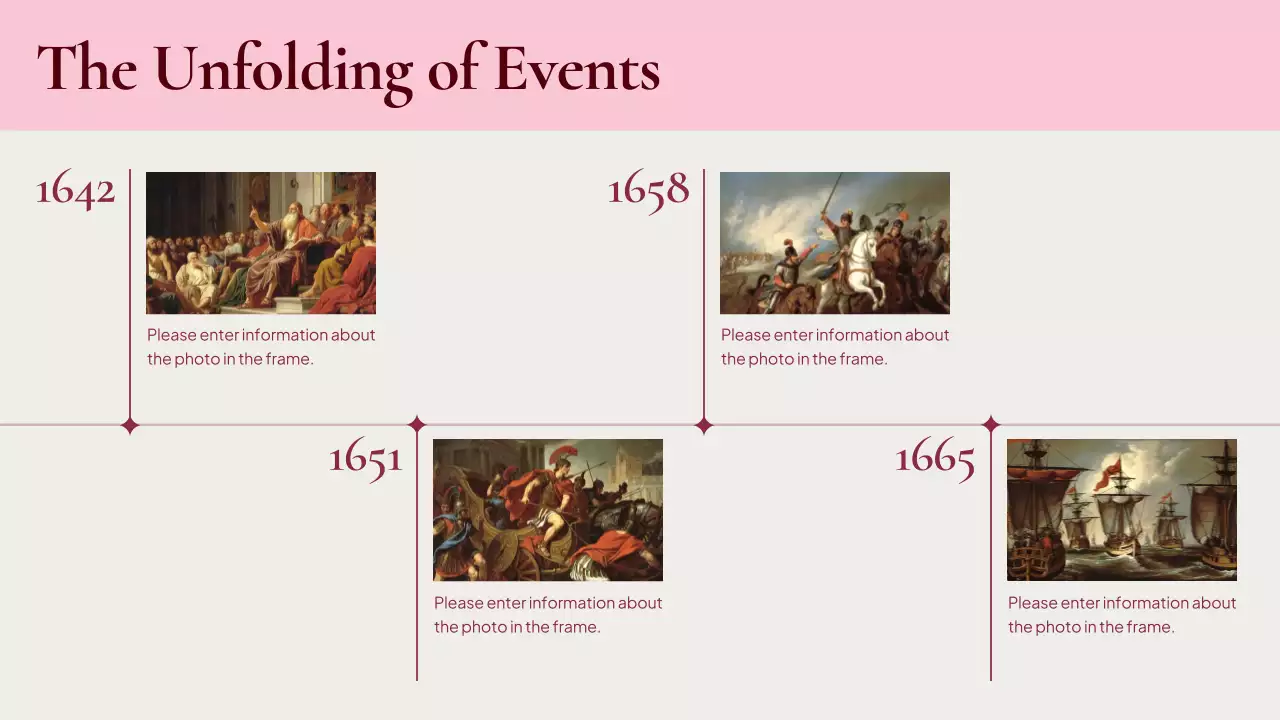 The Unfolding of Events

1642

Please enter information about the photo in the frame.

1658

Please enter information about the photo in the frame.

1651

Please enter information about the photo in the frame.

1665

Please enter information about the photo in the frame.